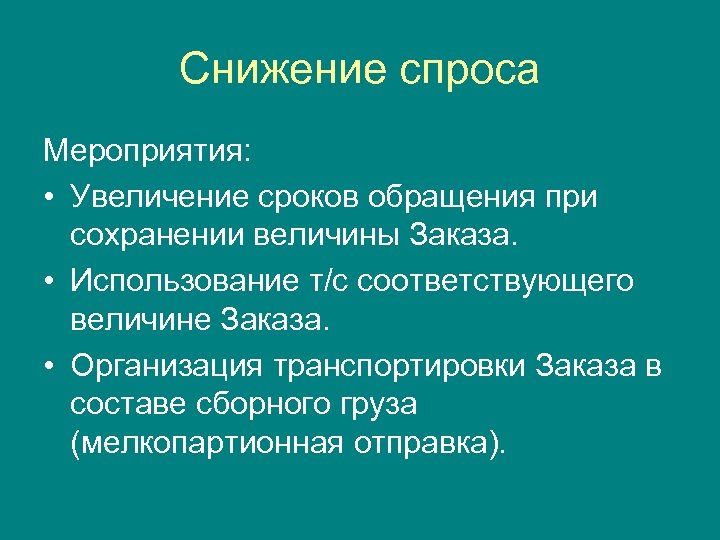 Снижение спроса

Мероприятия:

• Увеличение сроков обращения при сохранении величины Заказа.

• Использование т/с соответствующего величине Заказа.

• Организация транспортировки Заказа в составе сборного груза (мелкопартионная отправка).